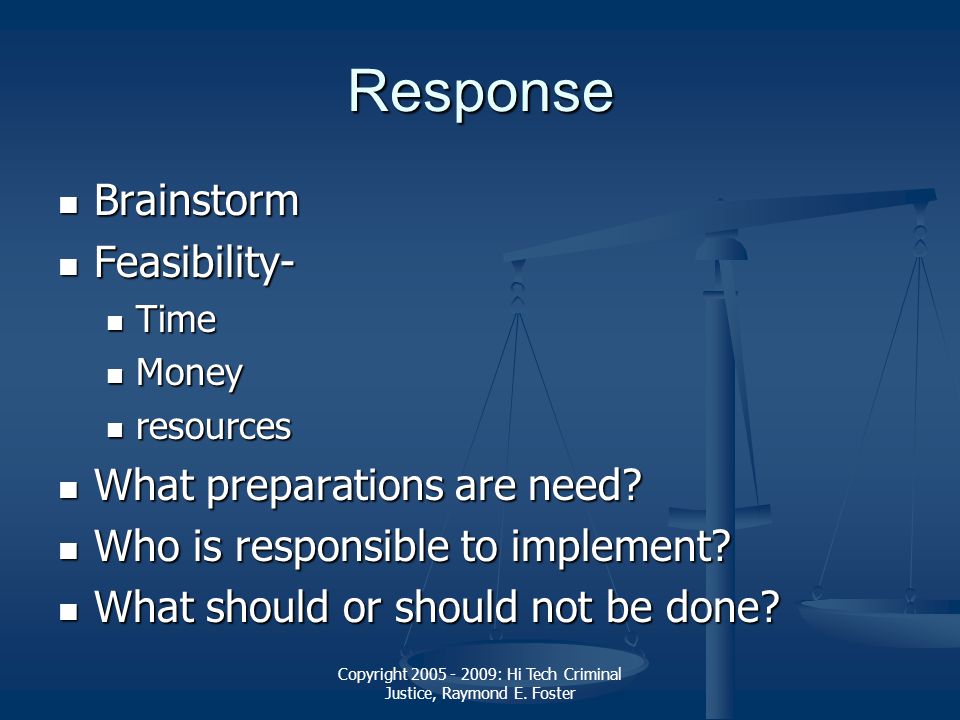 Response

- Brainstorm
- Feasibility-
  - Time
  - Money
  - resources
- What preparations are need?
- Who is responsible to implement?
- What should or should not be done?

Copyright 2005 - 2009: Hi Tech Criminal Justice, Raymond E. Foster